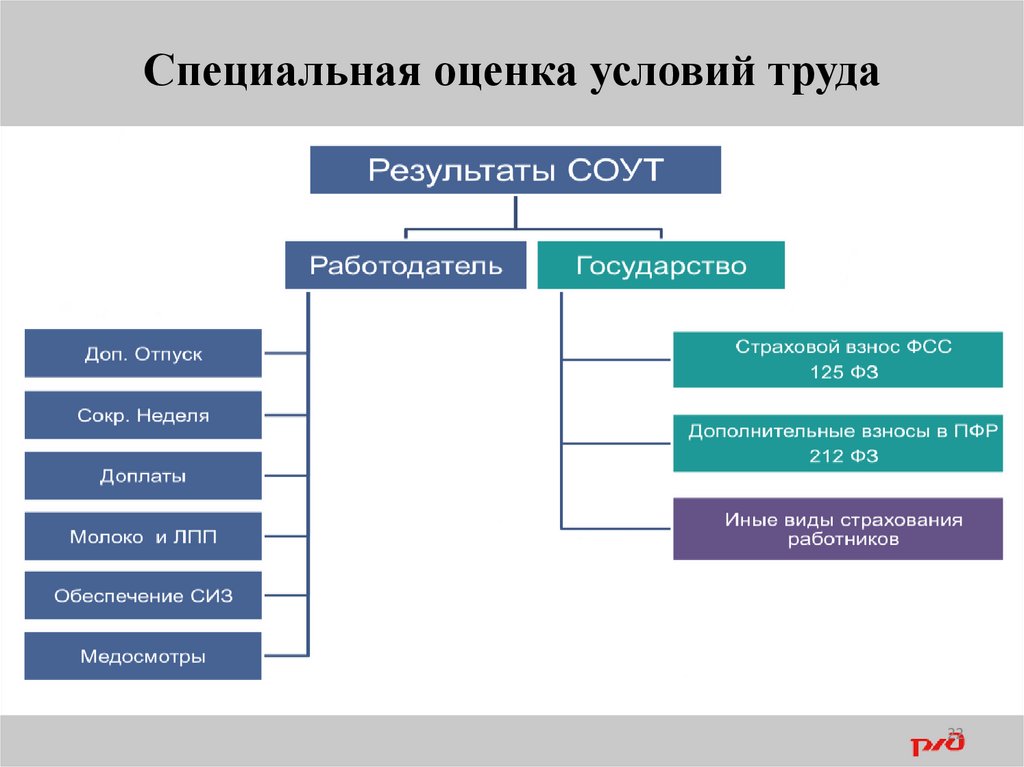 Специальная оценка условий труда

Результаты СОУТ

Работодатель

Государство

Доп. Отпуск

Сокр. Неделя

Доплаты

Молоко и ЛПП

Обеспечение СИЗ

Медосмотры

Страховой взнос ФСС 125 ФЗ

Дополнительные взносы в ПФР 212 ФЗ

Иные виды страхования работников

22

РЖД